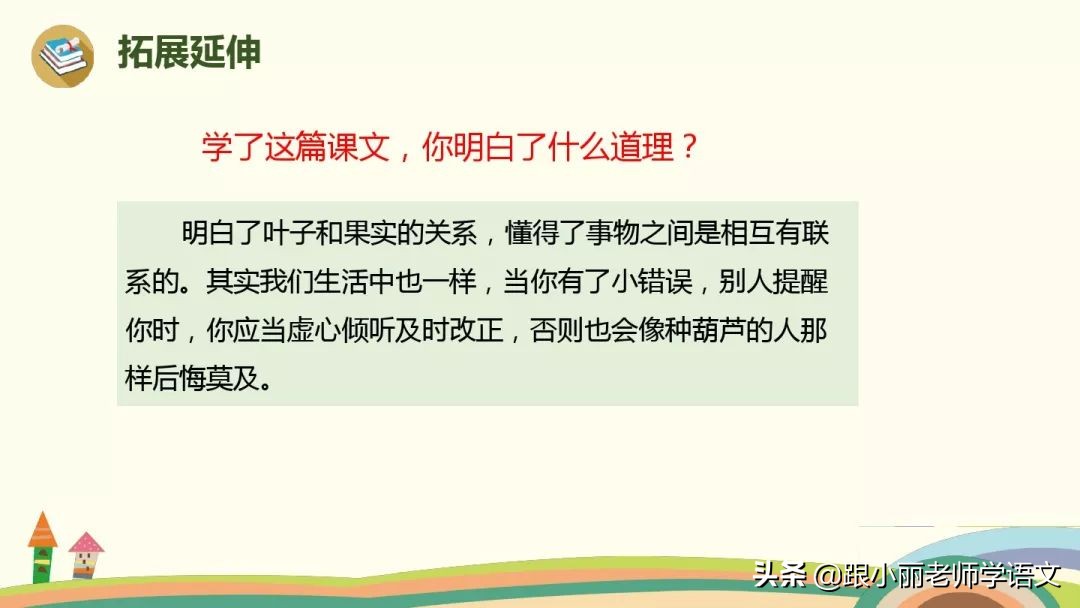 拓展延伸

学了这篇课文，你明白了什么道理？

明白了叶子和果实的关系，懂得了事物之间是相互有联系的。其实我们生活中也一样，当你有了小错误，别人提醒你时，你应当虚心倾听及时改正，否则也会像种葫芦的人那样后悔莫及。

头条 @跟小丽老师学语文